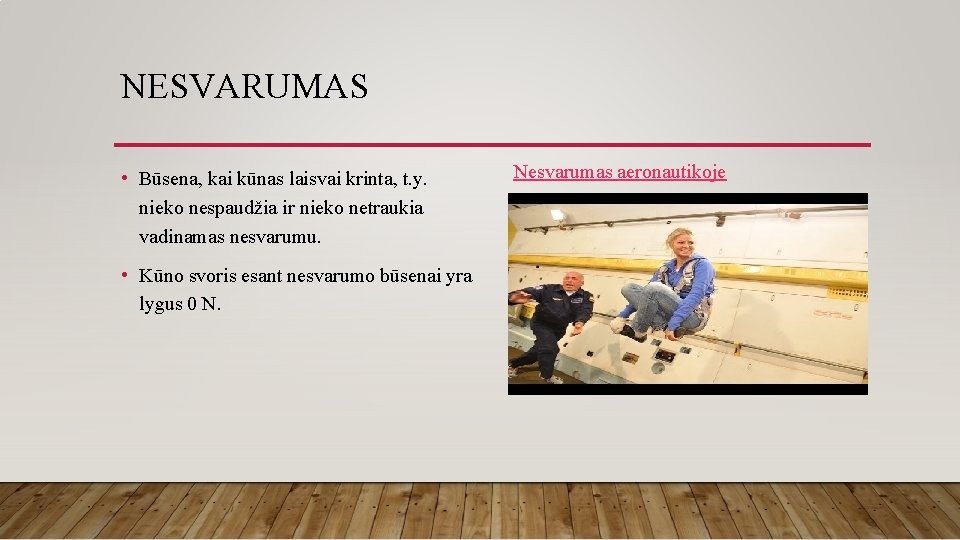 NESVARUMAS

• Būsena, kai kūnas laisvai krinta, t.y. nieko nespaudžia ir nieko netraukia vadinamas nesvarumu.

• Kūno svoris esant nesvarumo būsenai yra lygus 0 N.

Nesvarumas aeronautikoje